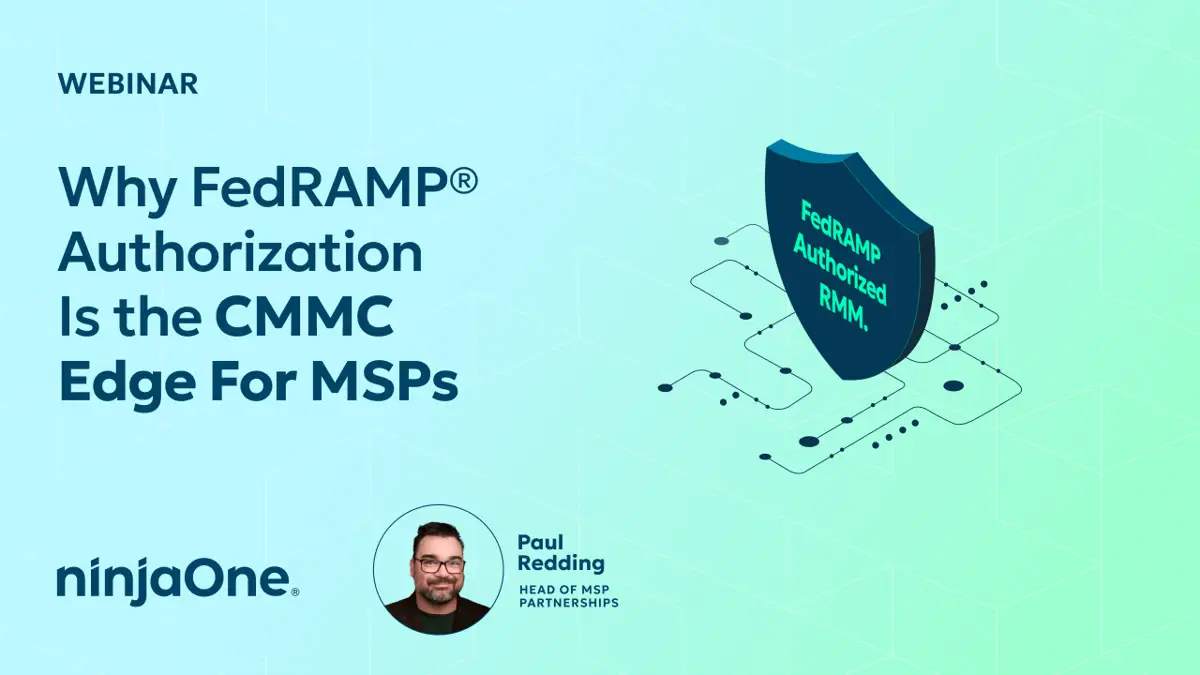 WEBINAR

Why FedRAMP® Authorization Is the CMMC Edge For MSPs

FedRAMP Authorized RMM.

ninjaOne®

Paul Redding
HEAD OF MSP PARTNERSHIPS